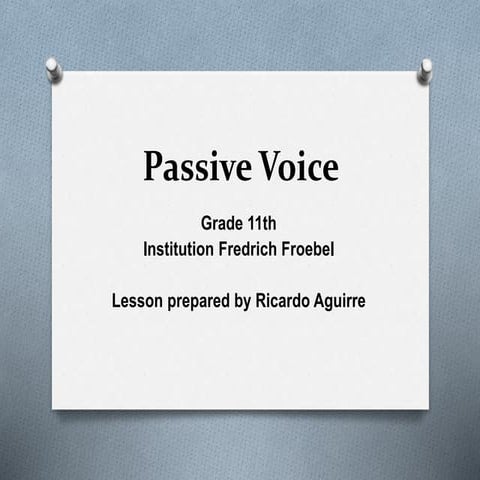 Passive Voice

Grade 11th
Institution Fredrich Froebel

Lesson prepared by Ricardo Aguirre